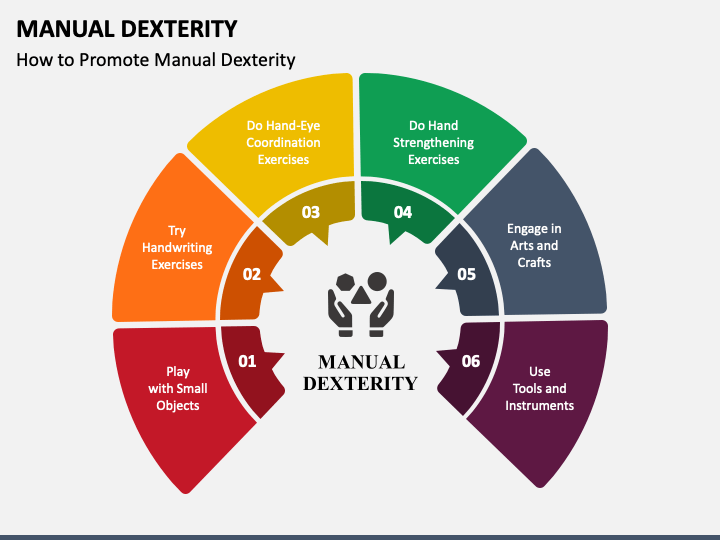 MANUAL DEXTERITY

How to Promote Manual Dexterity

01

Play with Small Objects

02

Try Handwriting Exercises

03

Do Hand-Eye Coordination Exercises

04

Do Hand Strengthening Exercises

05

Engage in Arts and Crafts

06

Use Tools and Instruments

MANUAL DEXTERITY